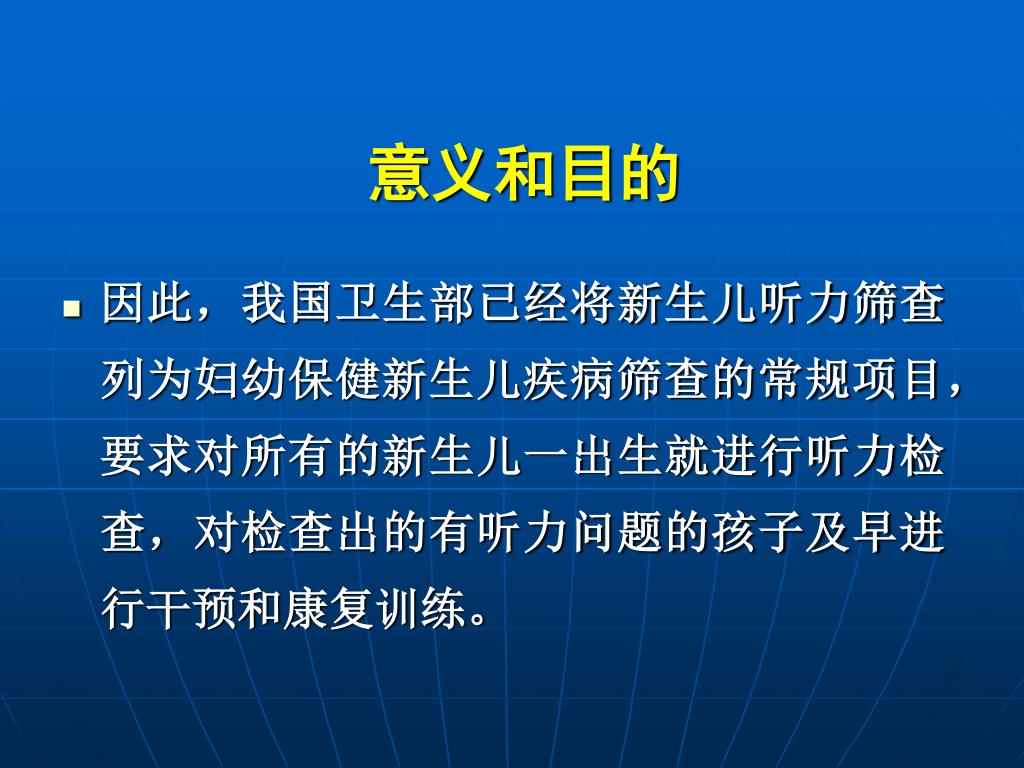 意义和目的

因此，我国卫生部已经将新生儿听力筛查列为妇幼保健新生儿疾病筛查的常规项目，要求对所有的新生儿一出生就进行听力检查，对检查出的有听力问题的孩子及早进行干预和康复训练。